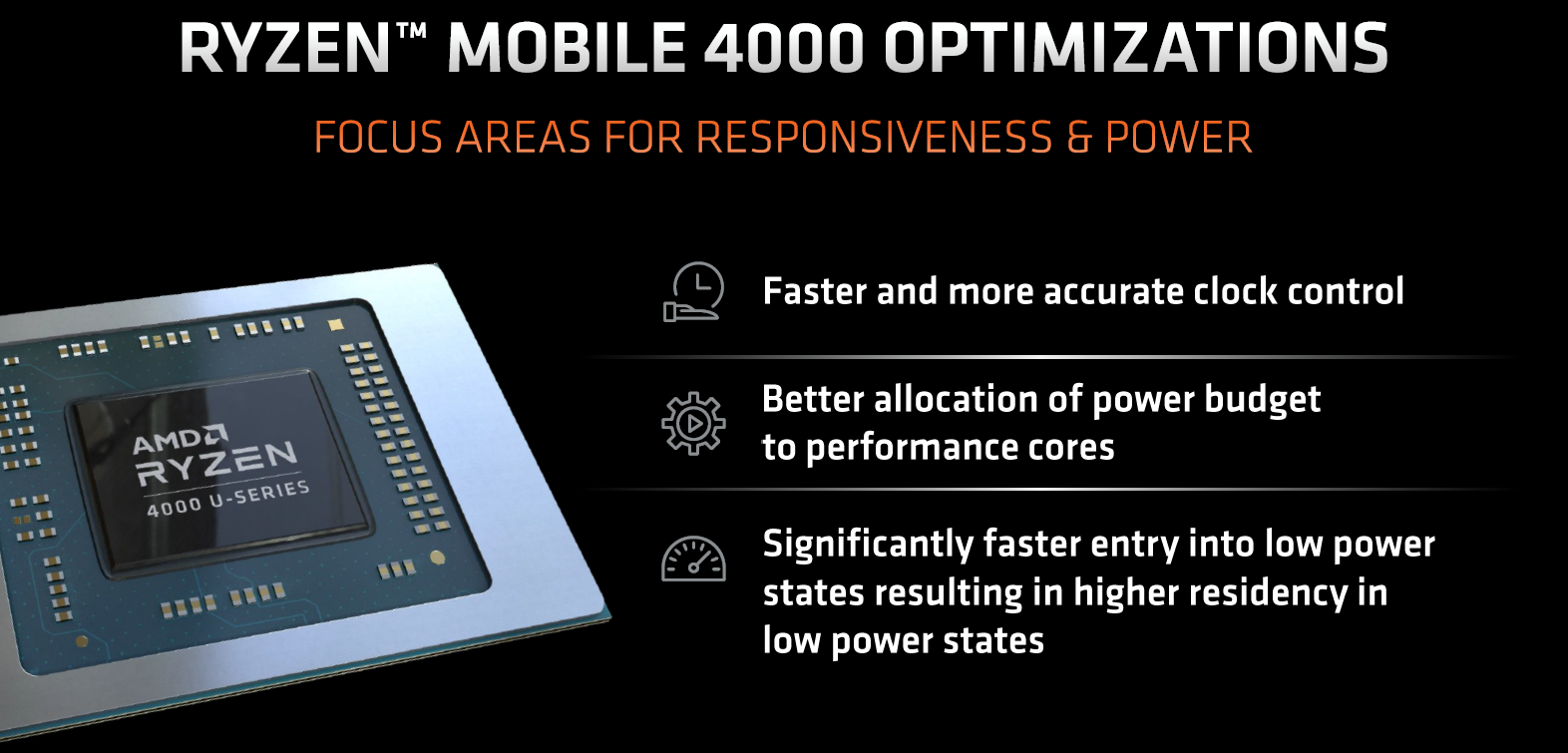 RYZEN™ MOBILE 4000 OPTIMIZATIONS

FOCUS AREAS FOR RESPONSIVENESS & POWER

AMD
RYZEN
4000 U-SERIES

Faster and more accurate clock control

Better allocation of power budget to performance cores

Significantly faster entry into low power states resulting in higher residency in low power states